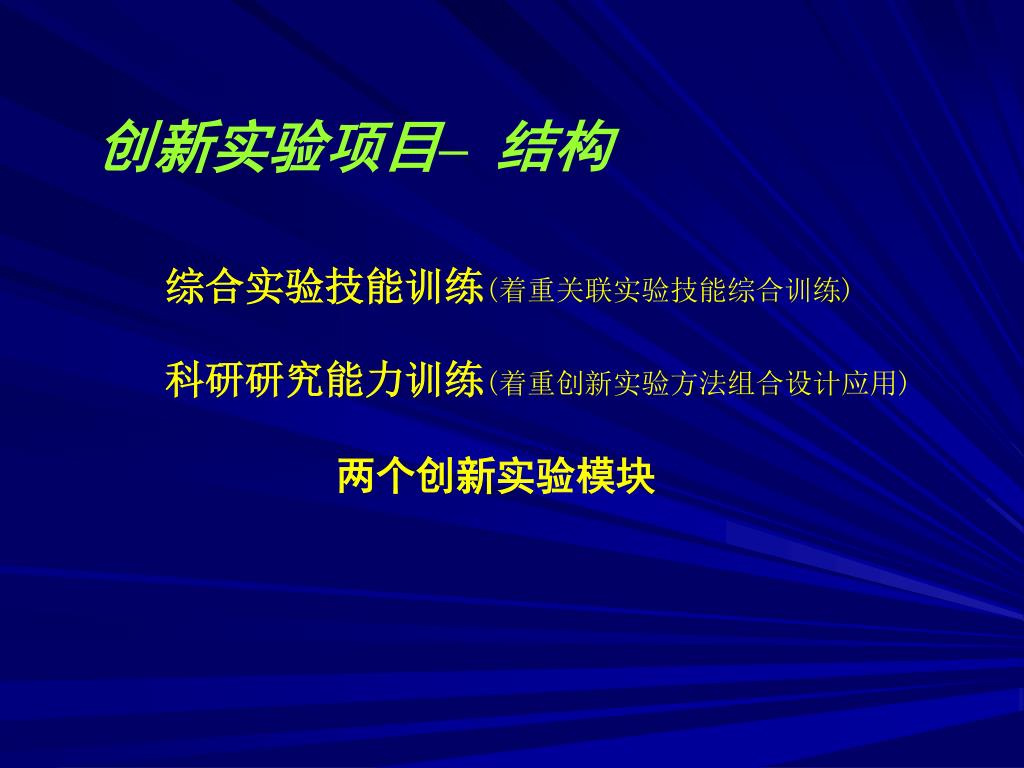 创新实验项目- 结构

综合实验技能训练(着重关联实验技能综合训练)

科研研究能力训练(着重创新实验方法组合设计应用)

两个创新实验模块